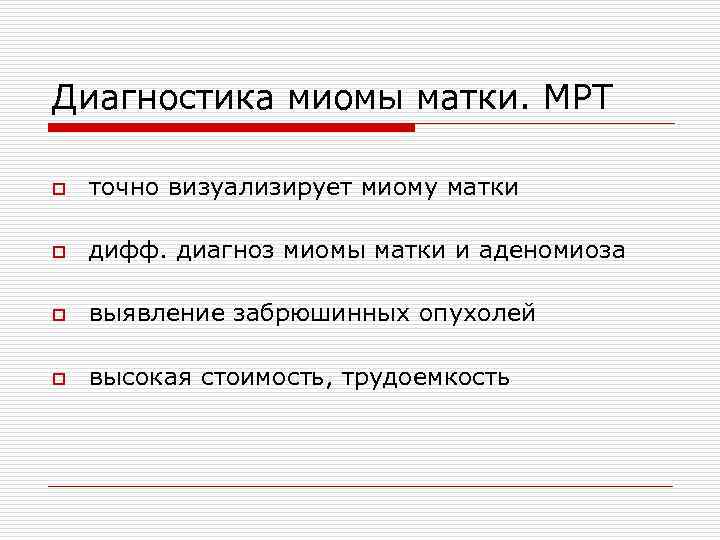 Диагностика миомы матки. МРТ

точно визуализирует миому матки

дифф. диагноз миомы матки и аденомиоза

выявление забрюшинных опухолей

высокая стоимость, трудоемкость